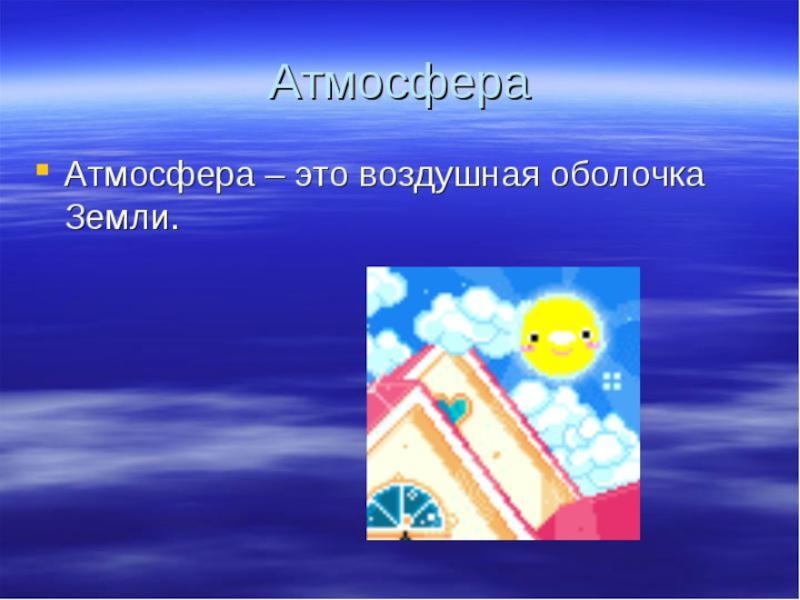 Атмосфера

Атмосфера – это воздушная оболочка Земли.